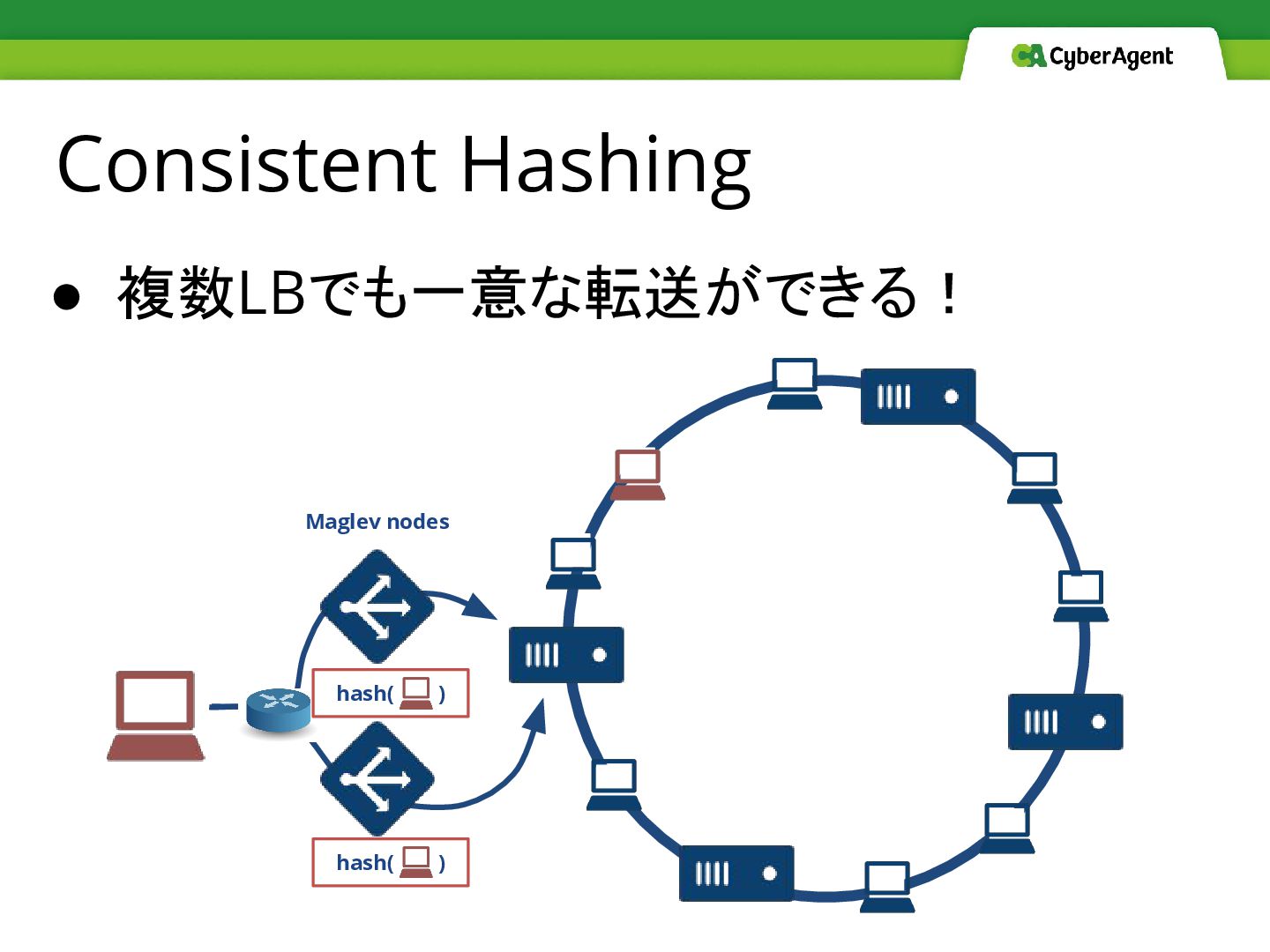 CA CyberAgent

Consistent Hashing

● 複数LBでも一意な転送ができる！

Maglev nodes

hash( )

hash( )